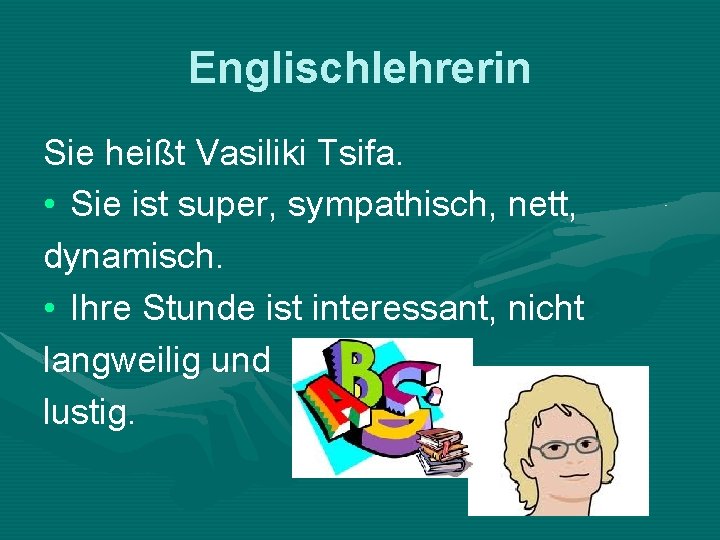 Englischlehrerin

Sie heißt Vasiliki Tsifa.

• Sie ist super, sympathisch, nett, dynamisch.

• Ihre Stunde ist interessant, nicht langweilig und lustig.

ABC